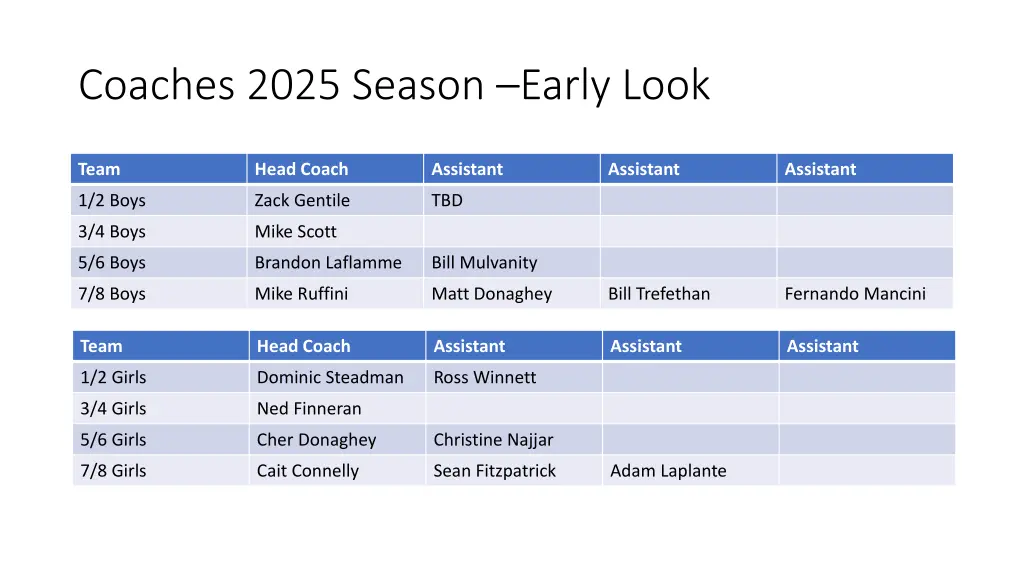 Coaches 2025 Season –Early Look

| Team | Head Coach | Assistant | Assistant | Assistant |
|---|---|---|---|---|
| 1/2 Boys | Zack Gentile | TBD | | |
| 3/4 Boys | Mike Scott | | | |
| 5/6 Boys | Brandon Laflamme | Bill Mulvanity | | |
| 7/8 Boys | Mike Ruffini | Matt Donaghey | Bill Trefethan | Fernando Mancini |

| Team | Head Coach | Assistant | Assistant | Assistant |
|---|---|---|---|---|
| 1/2 Girls | Dominic Steadman | Ross Winnett | | |
| 3/4 Girls | Ned Finneran | | | |
| 5/6 Girls | Cher Donaghey | Christine Najjar | | |
| 7/8 Girls | Cait Connelly | Sean Fitzpatrick | Adam Laplante | |